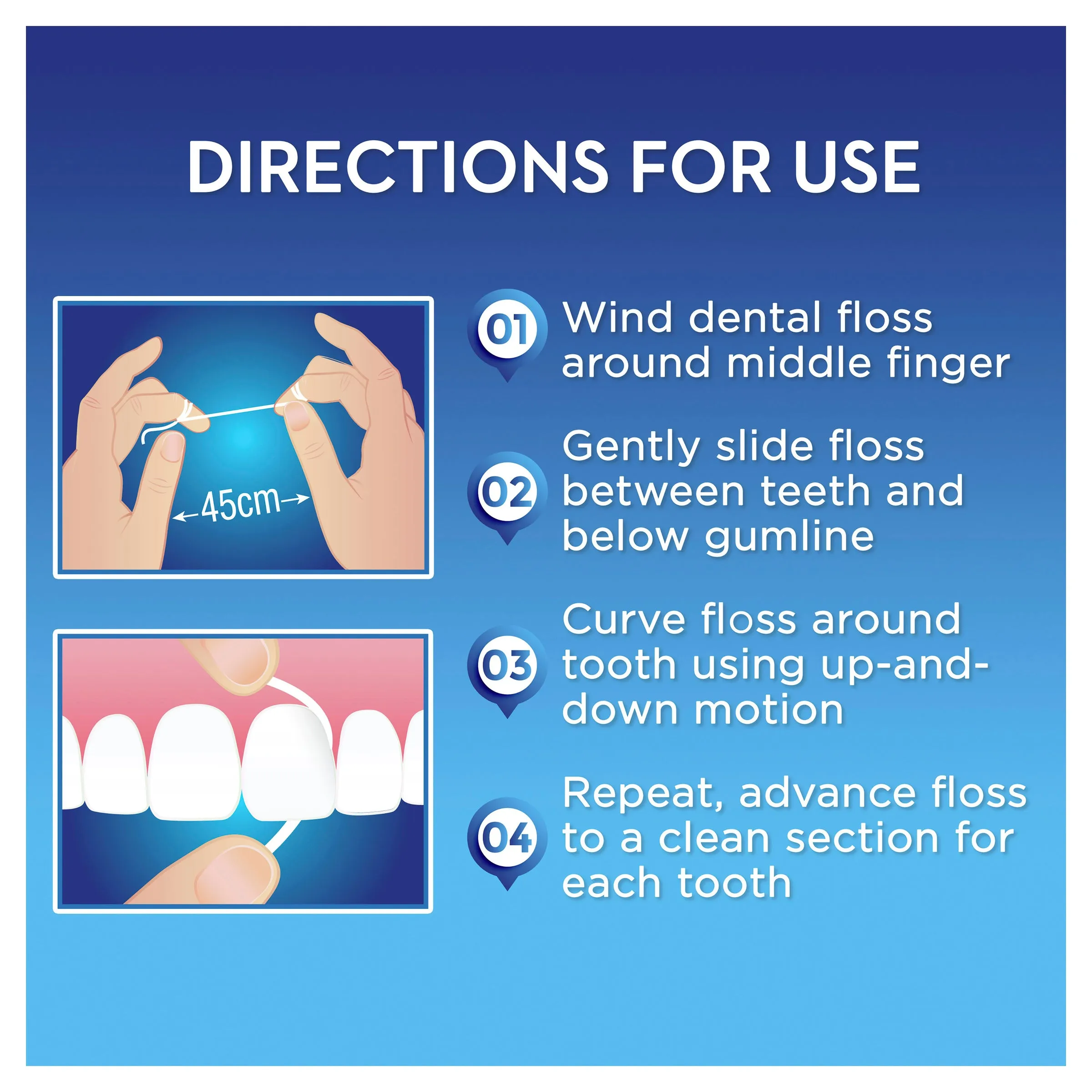 DIRECTIONS FOR USE

45cm

01 Wind dental floss around middle finger

02 Gently slide floss between teeth and below gumline

03 Curve floss around tooth using up-and-down motion

04 Repeat, advance floss to a clean section for each tooth